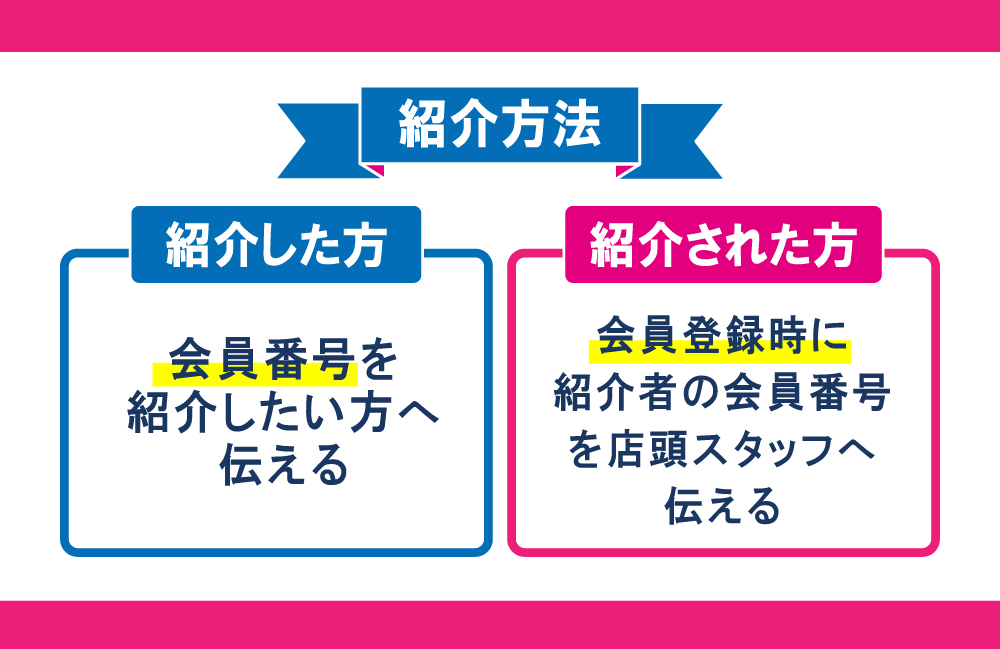 紹介方法

紹介した方

会員番号を紹介したい方へ伝える

紹介された方

会員登録時に紹介者の会員番号を店頭スタッフへ伝える